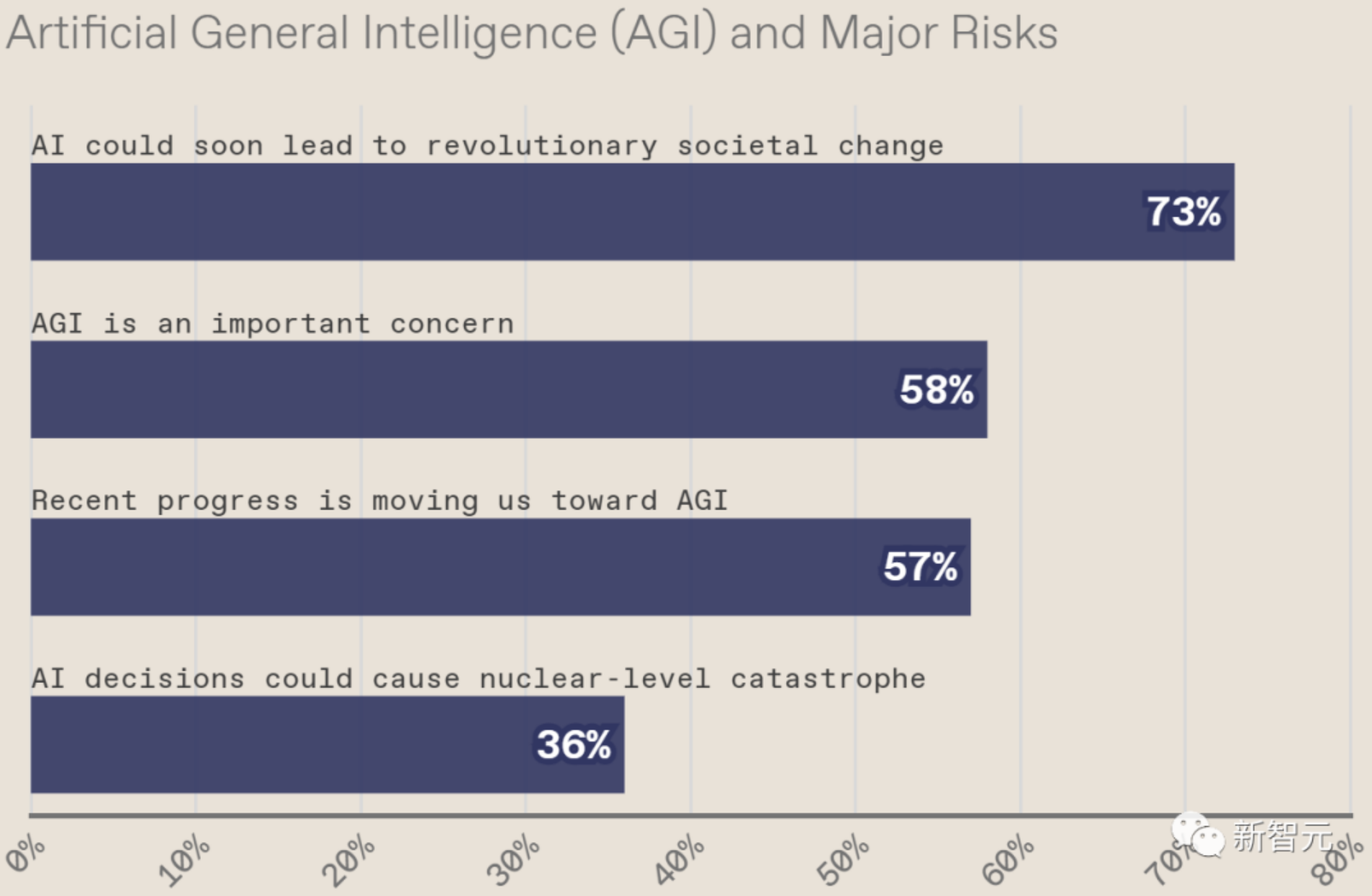 Artificial General Intelligence (AGI) and Major Risks

AI could soon lead to revolutionary societal change

73%

AGI is an important concern

58%

Recent progress is moving us toward AGI

57%

AI decisions could cause nuclear-level catastrophe

36%

0% 10% 20% 30% 40% 50% 60% 70% 80%

新智元